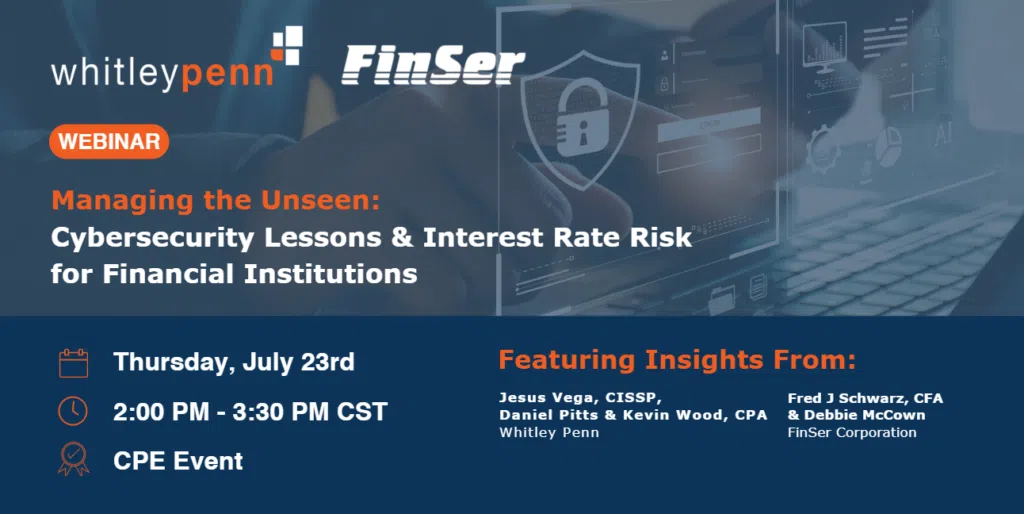 whitleypenn FinSer

WEBINAR

Managing the Unseen: Cybersecurity Lessons & Interest Rate Risk for Financial Institutions

Thursday, July 23rd

2:00 PM - 3:30 PM CST

CPE Event

Featuring Insights From:

Jesus Vega, CISSP, Daniel Pitts & Kevin Wood, CPA
Whitley Penn

Fred J Schwarz, CFA & Debbie McCown
FinSer Corporation